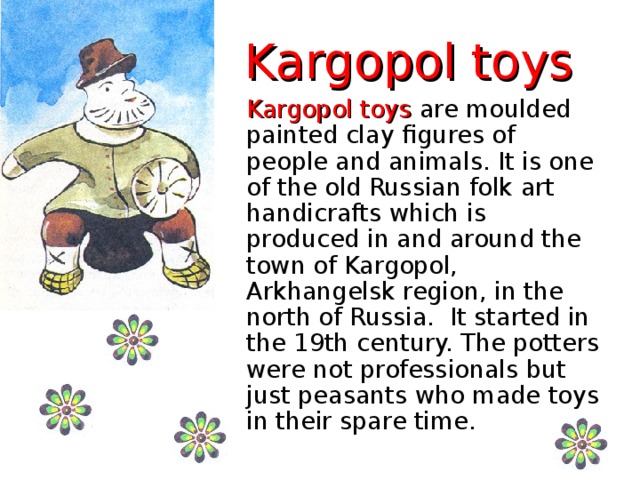 Kargopol toys

Kargopol toys are moulded painted clay figures of people and animals. It is one of the old Russian folk art handicrafts which is produced in and around the town of Kargopol, Arkhangelsk region, in the north of Russia.  It started in the 19th century. The potters were not professionals but just peasants who made toys in their spare time.